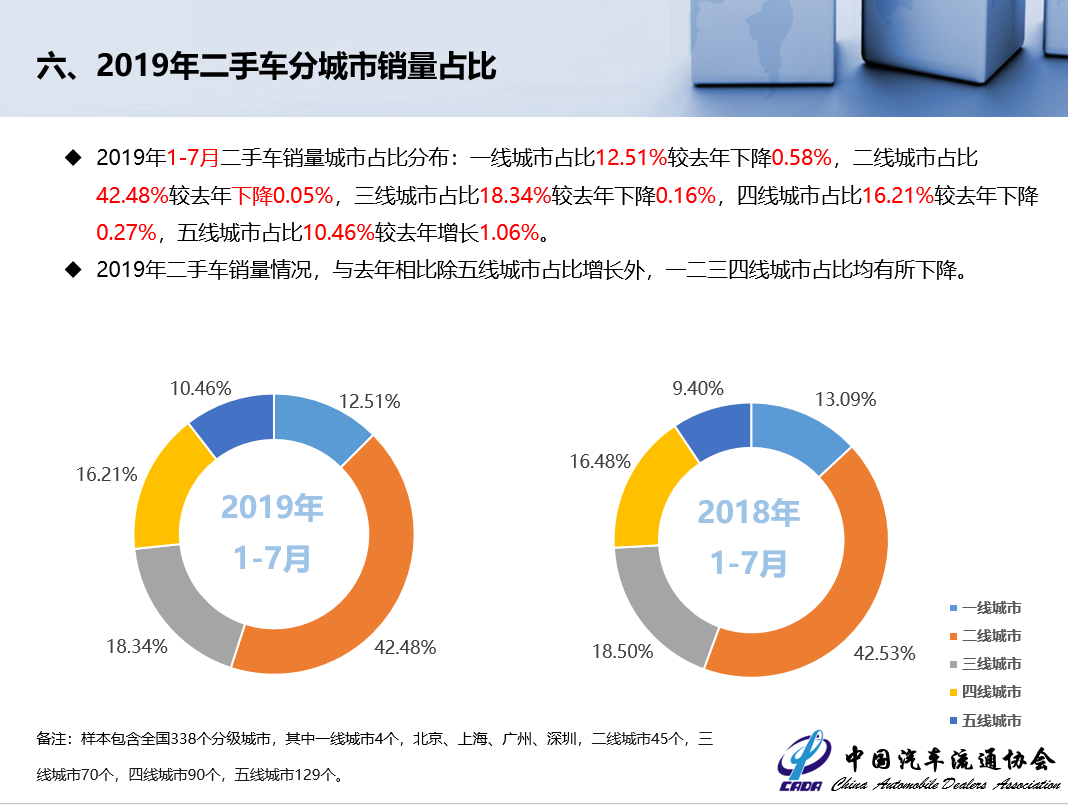 六、2019年二手车分城市销量占比

◆ 2019年1-7月二手车销量城市占比分布：一线城市占比12.51%较去年下降0.58%，二线城市占比42.48%较去年下降0.05%，三线城市占比18.34%较去年下降0.16%，四线城市占比16.21%较去年下降0.27%，五线城市占比10.46%较去年增长1.06%。

◆ 2019年二手车销量情况，与去年相比除五线城市占比增长外，一二三四线城市占比均有所下降。

10.46%
12.51%
16.21%
2019年
1-7月
18.34%
42.48%

9.40%
13.09%
16.48%
2018年
1-7月
18.50%
42.53%

一线城市
二线城市
三线城市
四线城市
五线城市

备注：样本包含全国338个分级城市，其中一线城市4个，北京、上海、广州、深圳，二线城市45个，三线城市70个，四线城市90个，五线城市129个。

CADA 中国汽车流通协会 China Automobile Dealers Association